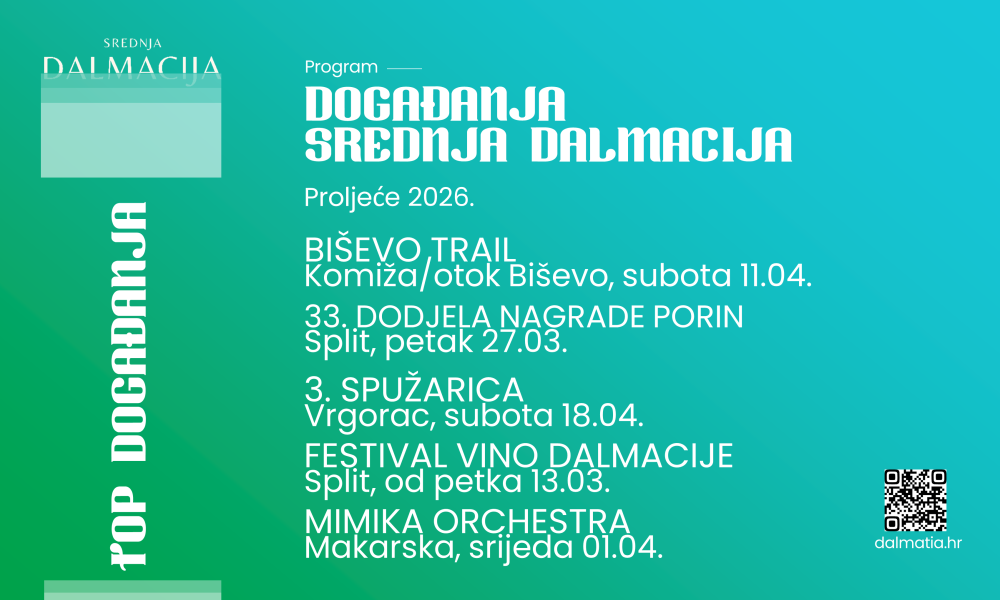 SREDNJA
DALMACIJA

TOP DOGAĐANJA

Program

DOGAĐANJA
SREDNJA DALMACIJA

Proljeće 2026.

BIŠEVO TRAIL
Komiža/otok Biševo, subota 11.04.

33. DODJELA NAGRADE PORIN
Split, petak 27.03.

3. SPUŽARICA
Vrgorac, subota 18.04.

FESTIVAL VINO DALMACIJE
Split, od petka 13.03.

MIMIKA ORCHESTRA
Makarska, srijeda 01.04.

dalmatia.hr